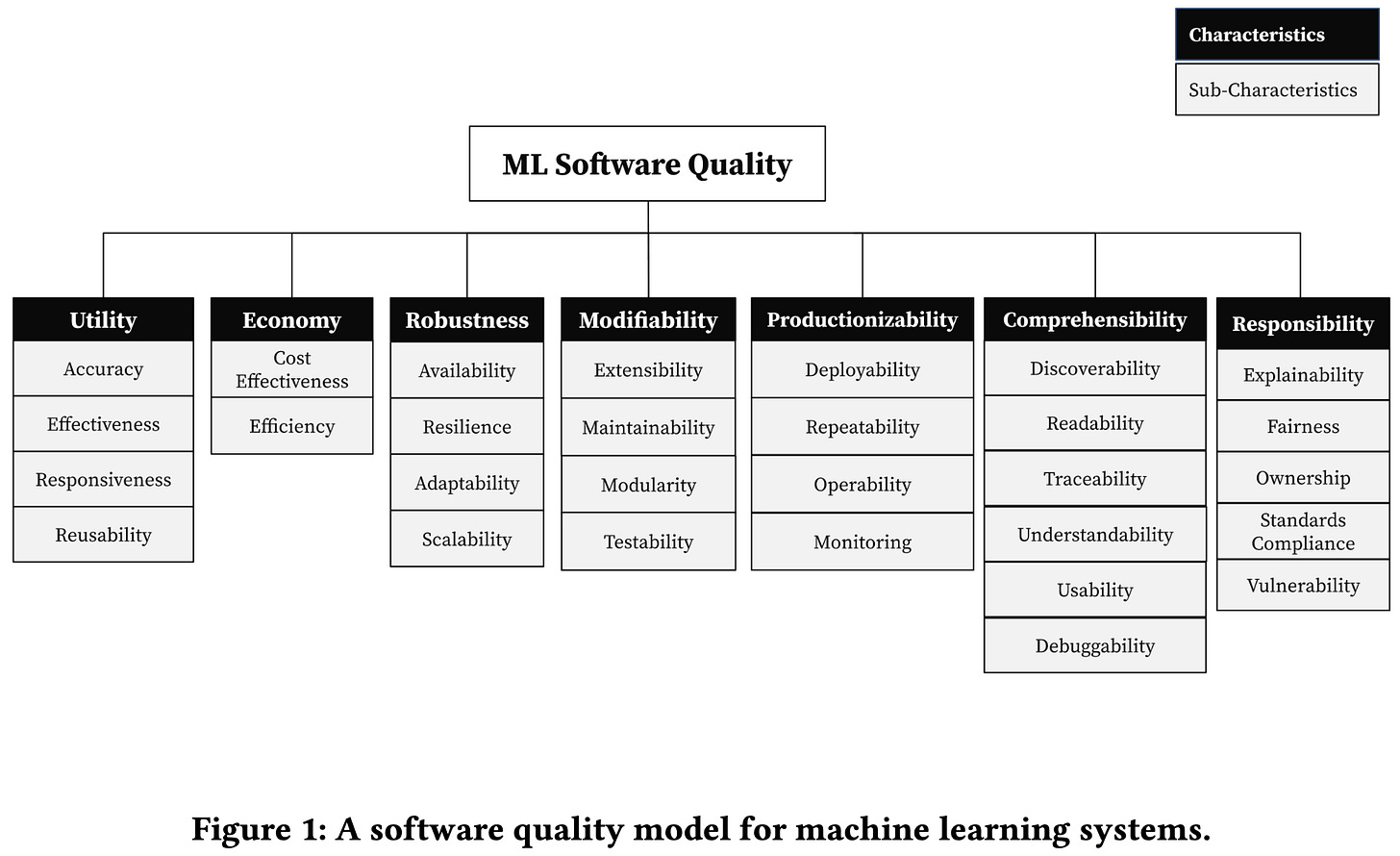 Characteristics

Sub-Characteristics

ML Software Quality

Utility
Accuracy
Effectiveness
Responsiveness
Reusability

Economy
Cost Effectiveness
Efficiency

Robustness
Availability
Resilience
Adaptability
Scalability

Modifiability
Extensibility
Maintainability
Modularity
Testability

Productionizability
Deployability
Repeatability
Operability
Monitoring

Comprehensibility
Discoverability
Readability
Traceability
Understandability
Usability
Debuggability

Responsibility
Explainability
Fairness
Ownership
Standards Compliance
Vulnerability

Figure 1: A software quality model for machine learning systems.